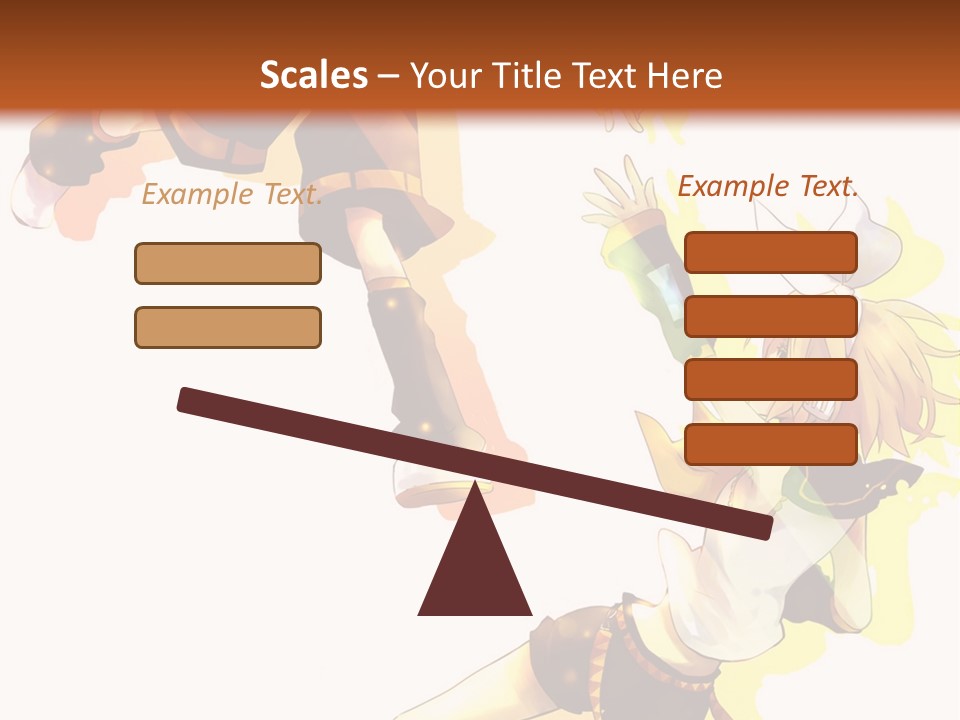 Scales – Your Title Text Here

Example Text.

Example Text.